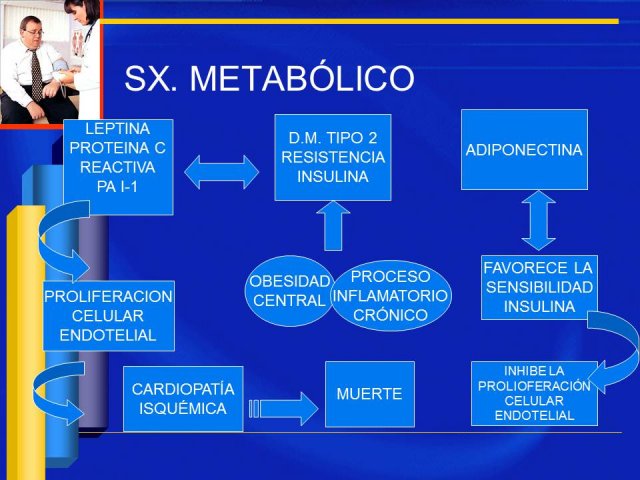 SX. METABÓLICO

LEPTINA PROTEINA C REACTIVA PA I-1

D.M. TIPO 2 RESISTENCIA INSULINA

ADIPONECTINA

OBESIDAD CENTRAL

PROCESO INFLAMATORIO CRÓNICO

FAVORECE LA SENSIBILIDAD INSULINA

PROLIFERACION CELULAR ENDOTELIAL

CARDIOPATÍA ISQUÉMICA

MUERTE

INHIBE LA PROLIOFERACIÓN CELULAR ENDOTELIAL